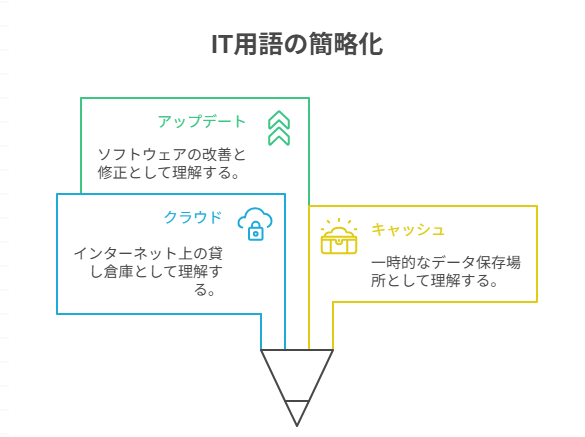 IT用語の簡略化

アップデート

ソフトウェアの改善と修正として理解する。

クラウド

インターネット上の貸し倉庫として理解する。

キャッシュ

一時的なデータ保存場所として理解する。